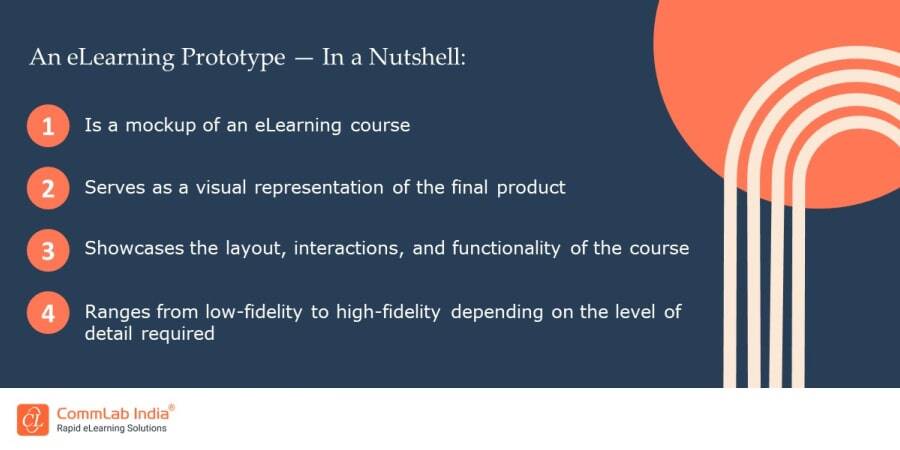 An eLearning Prototype — In a Nutshell:

1 Is a mockup of an eLearning course

2 Serves as a visual representation of the final product

3 Showcases the layout, interactions, and functionality of the course

4 Ranges from low-fidelity to high-fidelity depending on the level of detail required

CommLab India®
Rapid eLearning Solutions